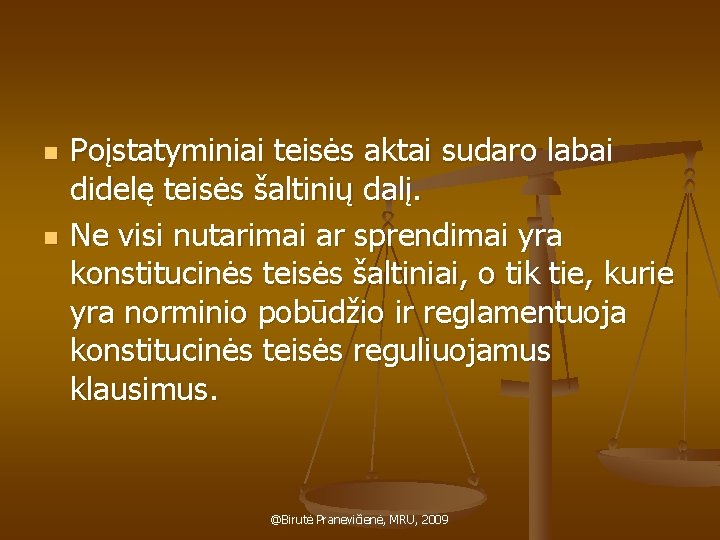 Poįstatyminiai teisės aktai sudaro labai didelę teisės šaltinių dalį.

Ne visi nutarimai ar sprendimai yra konstitucinės teisės šaltiniai, o tik tie, kurie yra norminio pobūdžio ir reglamentuoja konstitucinės teisės reguliuojamus klausimus.

@Birutė Pranevičienė, MRU, 2009